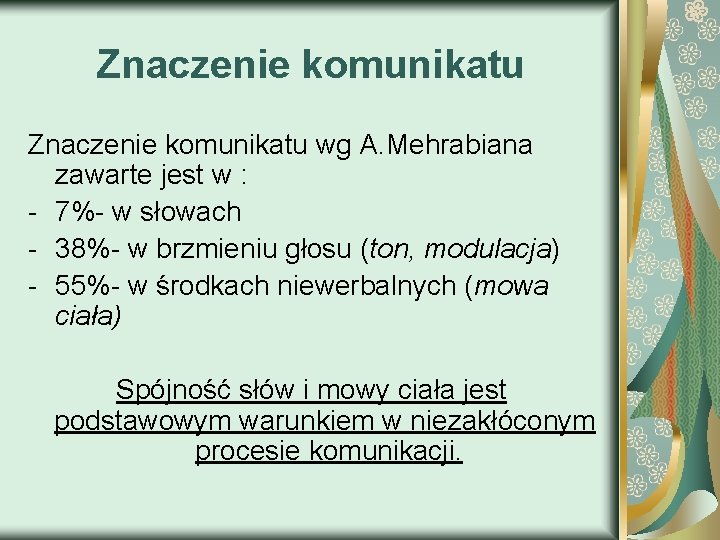 Znaczenie komunikatu

Znaczenie komunikatu wg A.Mehrabiana zawarte jest w :
- 7%- w słowach
- 38%- w brzmieniu głosu (ton, modulacja)
- 55%- w środkach niewerbalnych (mowa ciała)

Spójność słów i mowy ciała jest podstawowym warunkiem w niezakłóconym procesie komunikacji.